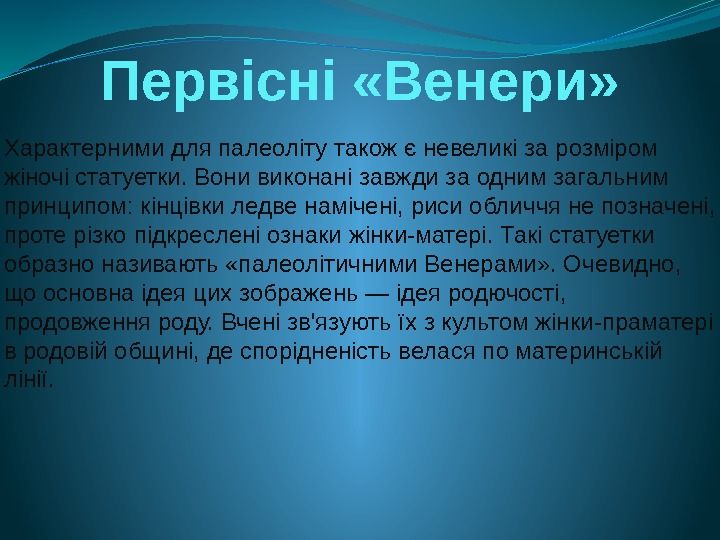 Первісні «Венери»

Характерними для палеоліту також є невеликі за розміром жіночі статуетки. Вони виконані завжди за одним загальним принципом: кінцівки ледве намічені, риси обличчя не позначені, проте різко підкреслені ознаки жінки-матері. Такі статуетки образно називають «палеолітичними Венерами». Очевидно, що основна ідея цих зображень — ідея родючості, продовження роду. Вчені зв'язують їх з культом жінки-праматері в родовій общині, де спорідненість велася по материнській лінії.